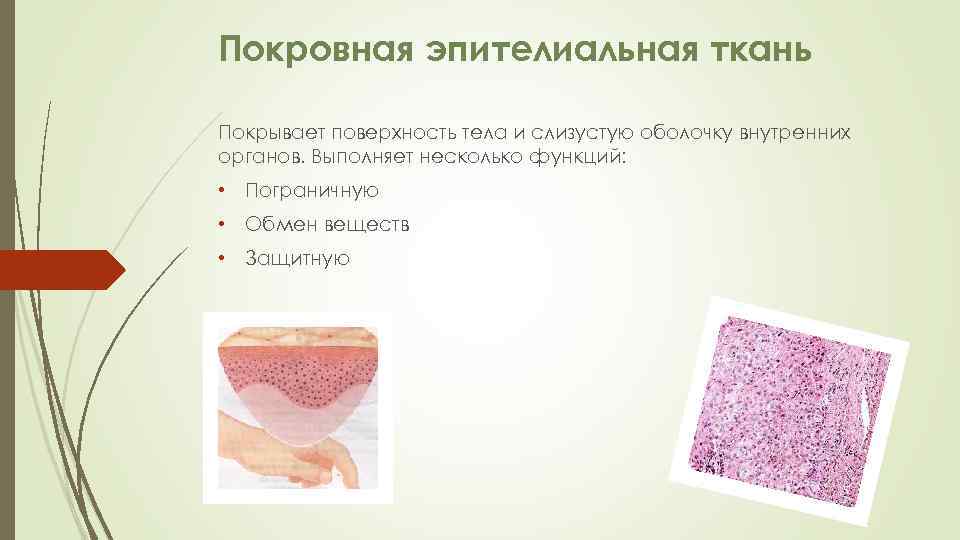 Покровная эпителиальная ткань

Покрывает поверхность тела и слизустую оболочку внутренних органов. Выполняет несколько функций:

• Пограничную
• Обмен веществ
• Защитную